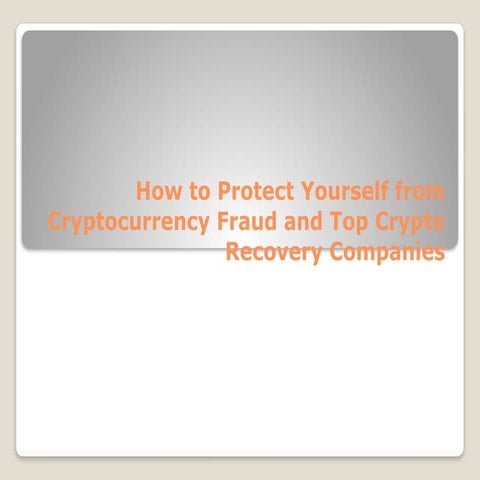 How to Protect Yourself from Cryptocurrency Fraud and Top Crypto Recovery Companies